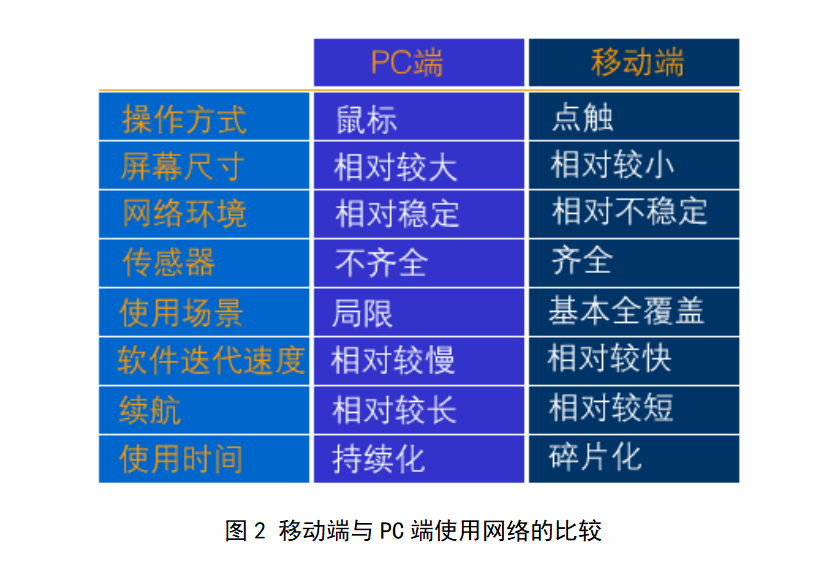 | | PC端 | 移动端 |
|---|---|---|
| 操作方式 | 鼠标 | 点触 |
| 屏幕尺寸 | 相对较大 | 相对较小 |
| 网络环境 | 相对稳定 | 相对不稳定 |
| 传感器 | 不齐全 | 齐全 |
| 使用场景 | 局限 | 基本全覆盖 |
| 软件迭代速度 | 相对较慢 | 相对较快 |
| 续航 | 相对较长 | 相对较短 |
| 使用时间 | 持续化 | 碎片化 |

图 2 移动端与 PC 端使用网络的比较